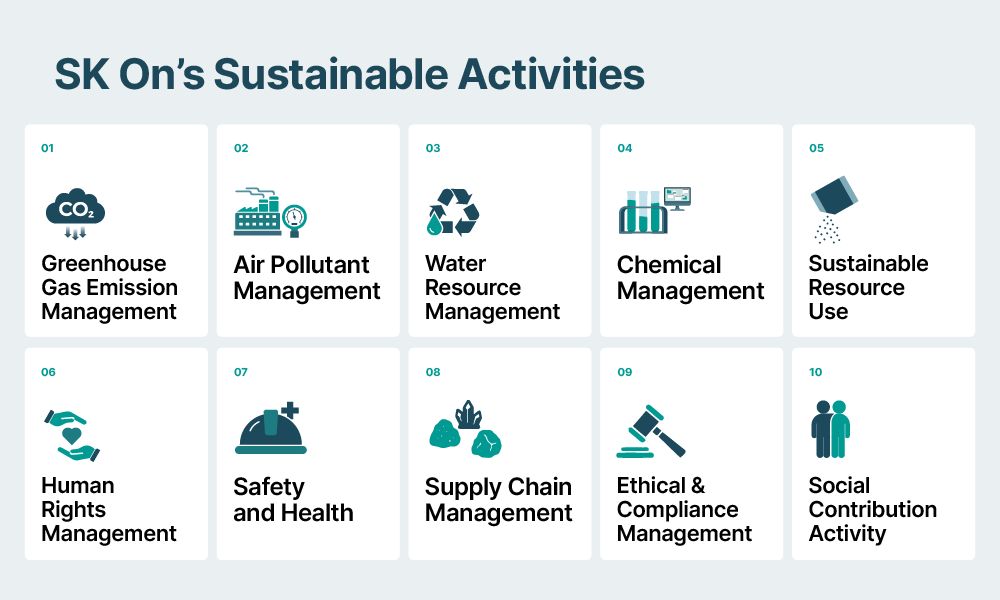 SK On's Sustainable Activities

01
$CO_2$
Greenhouse Gas Emission Management

02
Air Pollutant Management

03
Water Resource Management

04
Chemical Management

05
Sustainable Resource Use

06
Human Rights Management

07
Safety and Health

08
Supply Chain Management

09
Ethical & Compliance Management

10
Social Contribution Activity